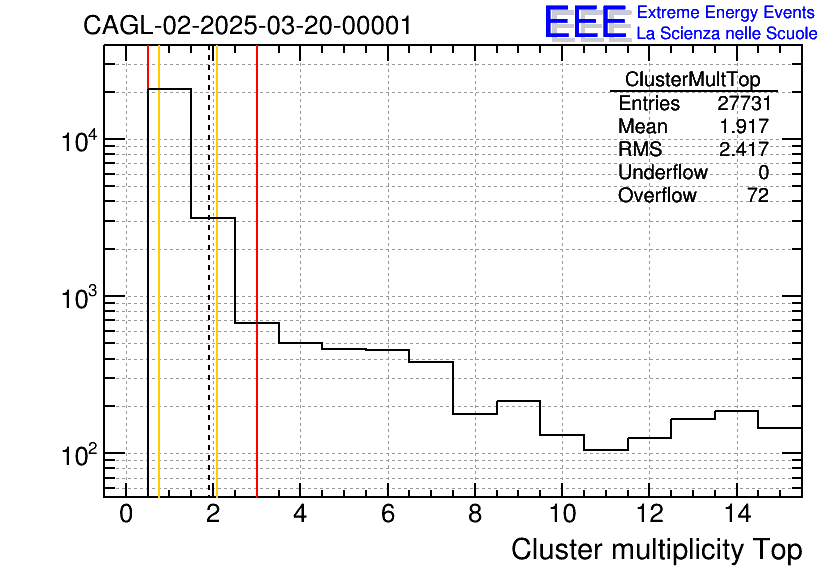 CAGL-02-2025-03-20-00001

EEE Extreme Energy Events
La Scienza nelle Scuole

| ClusterMultTop | |
|---|---|
| Entries | 27731 |
| Mean | 1.917 |
| RMS | 2.417 |
| Underflow | 0 |
| Overflow | 72 |

$10^4$
$10^3$
$10^2$

0 2 4 6 8 10 12 14

Cluster multiplicity Top